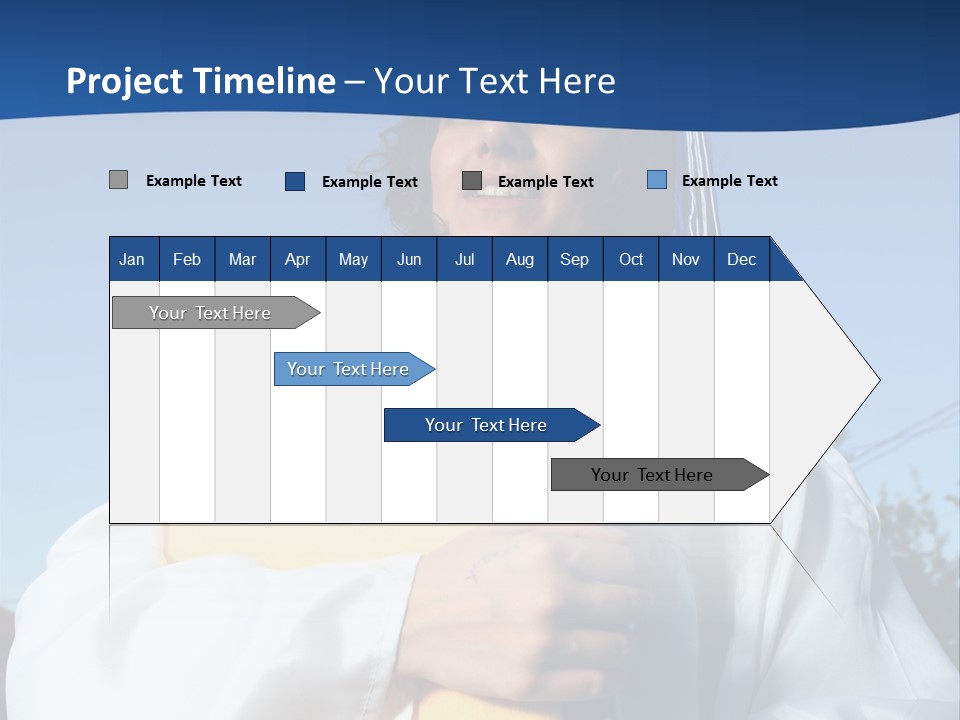 Project Timeline – Your Text Here

Example Text Example Text Example Text Example Text

| Jan | Feb | Mar | Apr | May | Jun | Jul | Aug | Sep | Oct | Nov | Dec |
|---|---|---|---|---|---|---|---|---|---|---|---|

Your Text Here

Your Text Here

Your Text Here

Your Text Here